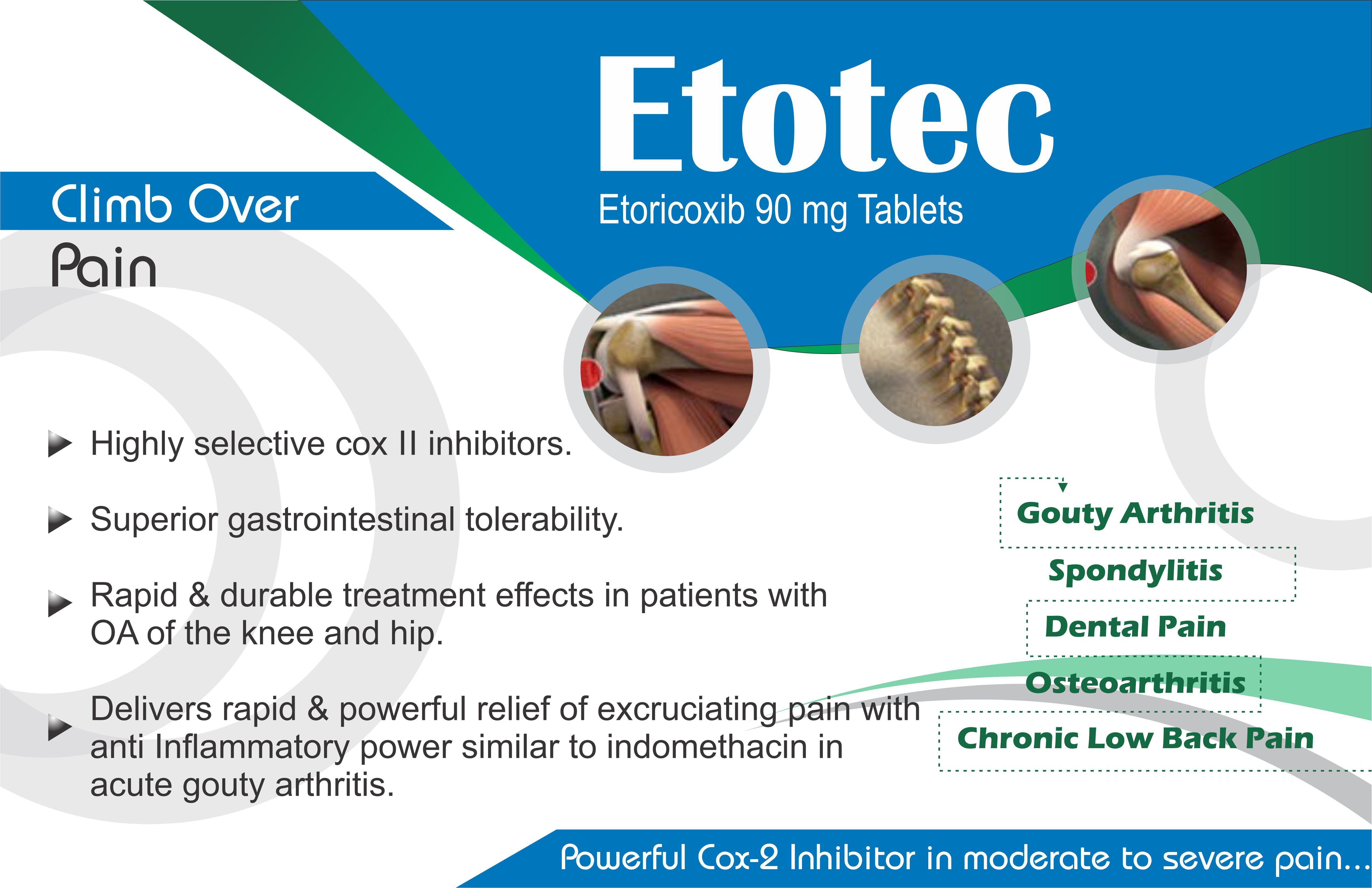 Etotec
Etoricoxib 90 mg Tablets

Climb Over
Pain

Highly selective cox II inhibitors.

Superior gastrointestinal tolerability.

Rapid & durable treatment effects in patients with OA of the knee and hip.

Delivers rapid & powerful relief of excruciating pain with anti Inflammatory power similar to indomethacin in acute gouty arthritis.

Gouty Arthritis
Spondylitis
Dental Pain
Osteoarthritis
Chronic Low Back Pain

Powerful Cox-2 Inhibitor in moderate to severe pain...